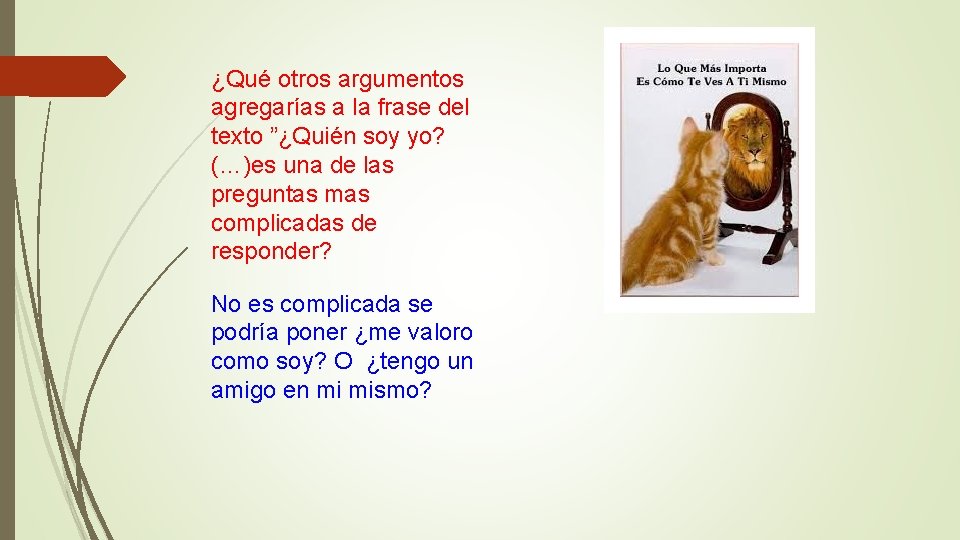 ¿Qué otros argumentos agregarías a la frase del texto ”¿Quién soy yo? (…)es una de las preguntas mas complicadas de responder?

No es complicada se podría poner ¿me valoro como soy? O ¿tengo un amigo en mi mismo?

Lo Que Más Importa
Es Cómo Te Ves A Ti Mismo